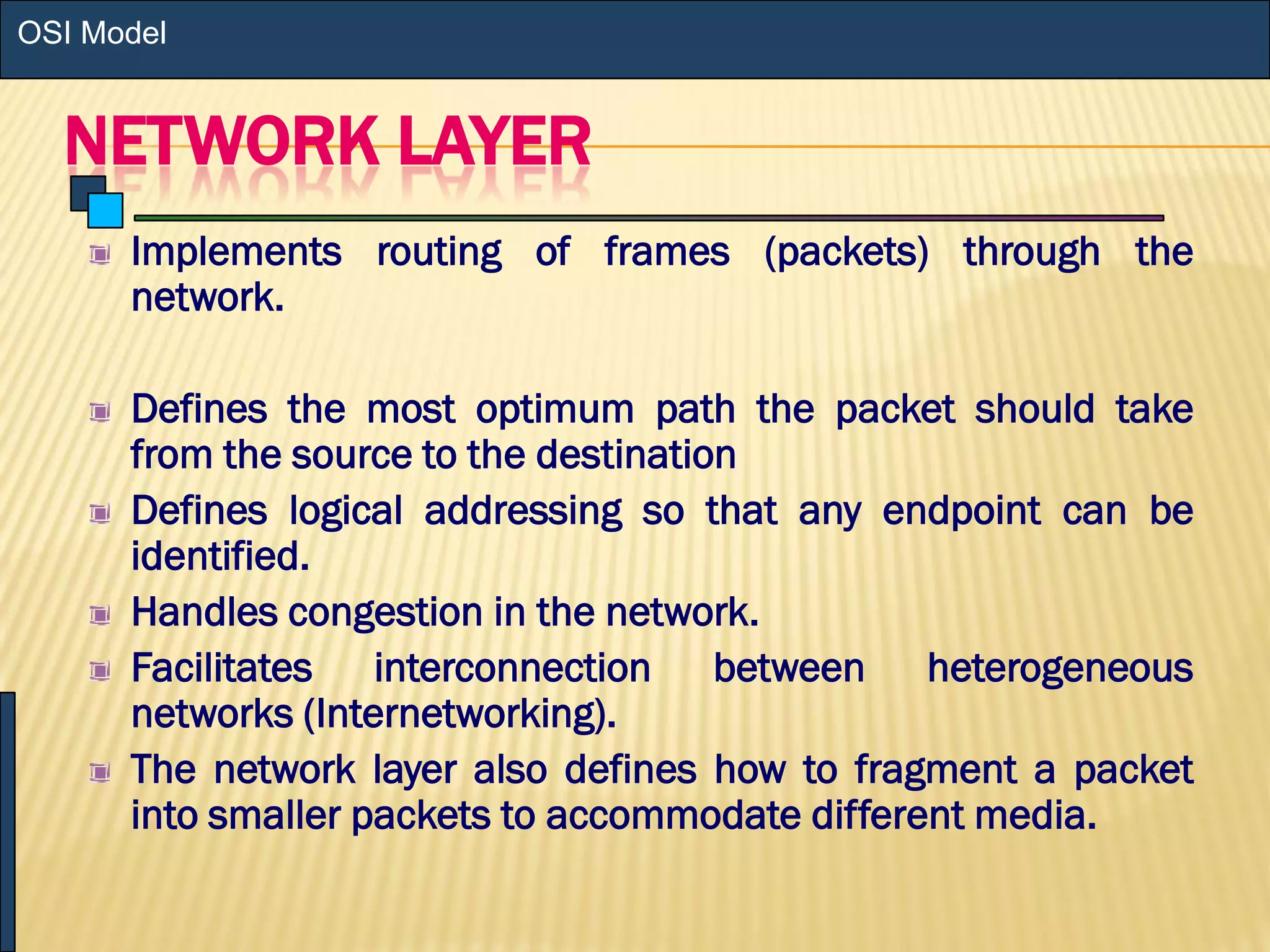 OSI Model

NETWORK LAYER

Implements routing of frames (packets) through the network.

Defines the most optimum path the packet should take from the source to the destination

Defines logical addressing so that any endpoint can be identified.

Handles congestion in the network.

Facilitates interconnection between heterogeneous networks (Internetworking).

The network layer also defines how to fragment a packet into smaller packets to accommodate different media.